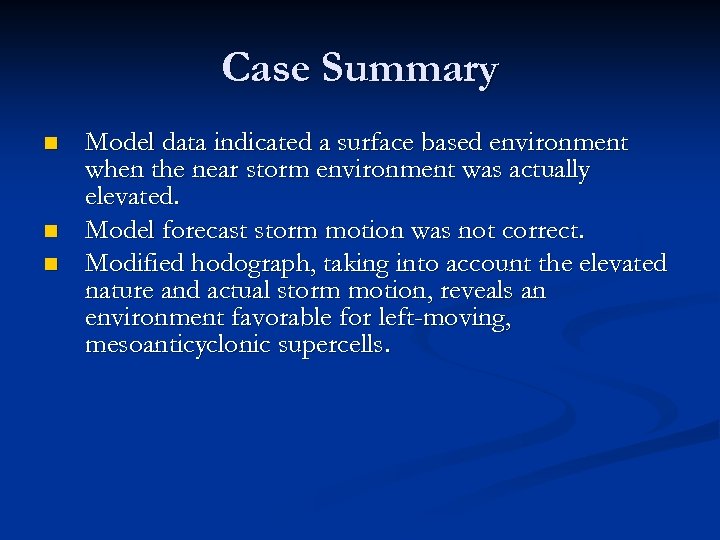 Case Summary

- Model data indicated a surface based environment when the near storm environment was actually elevated.
- Model forecast storm motion was not correct.
- Modified hodograph, taking into account the elevated nature and actual storm motion, reveals an environment favorable for left-moving, mesoanticyclonic supercells.